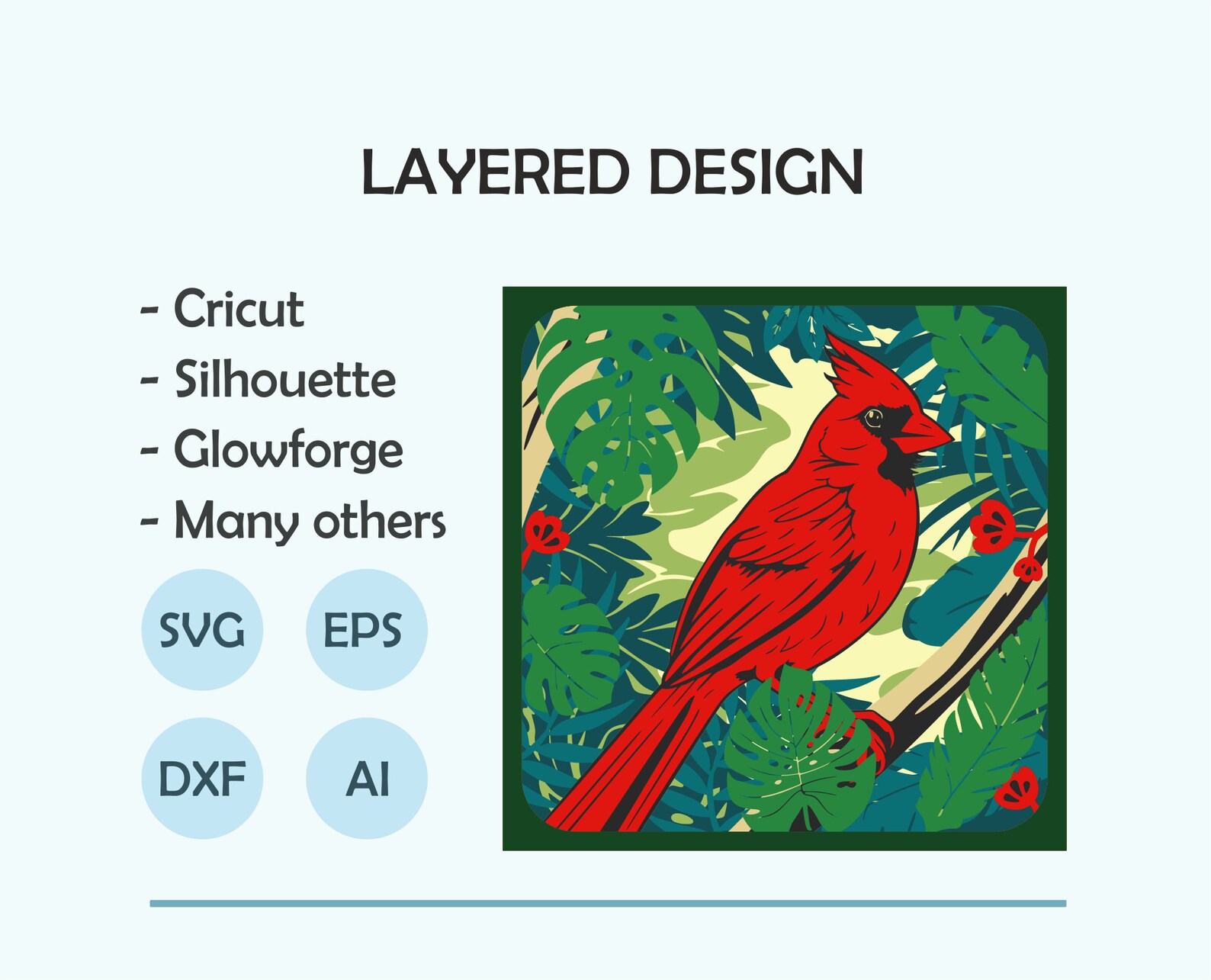 LAYERED DESIGN

- Cricut
- Silhouette
- Glowforge
- Many others

SVG EPS

DXF AI